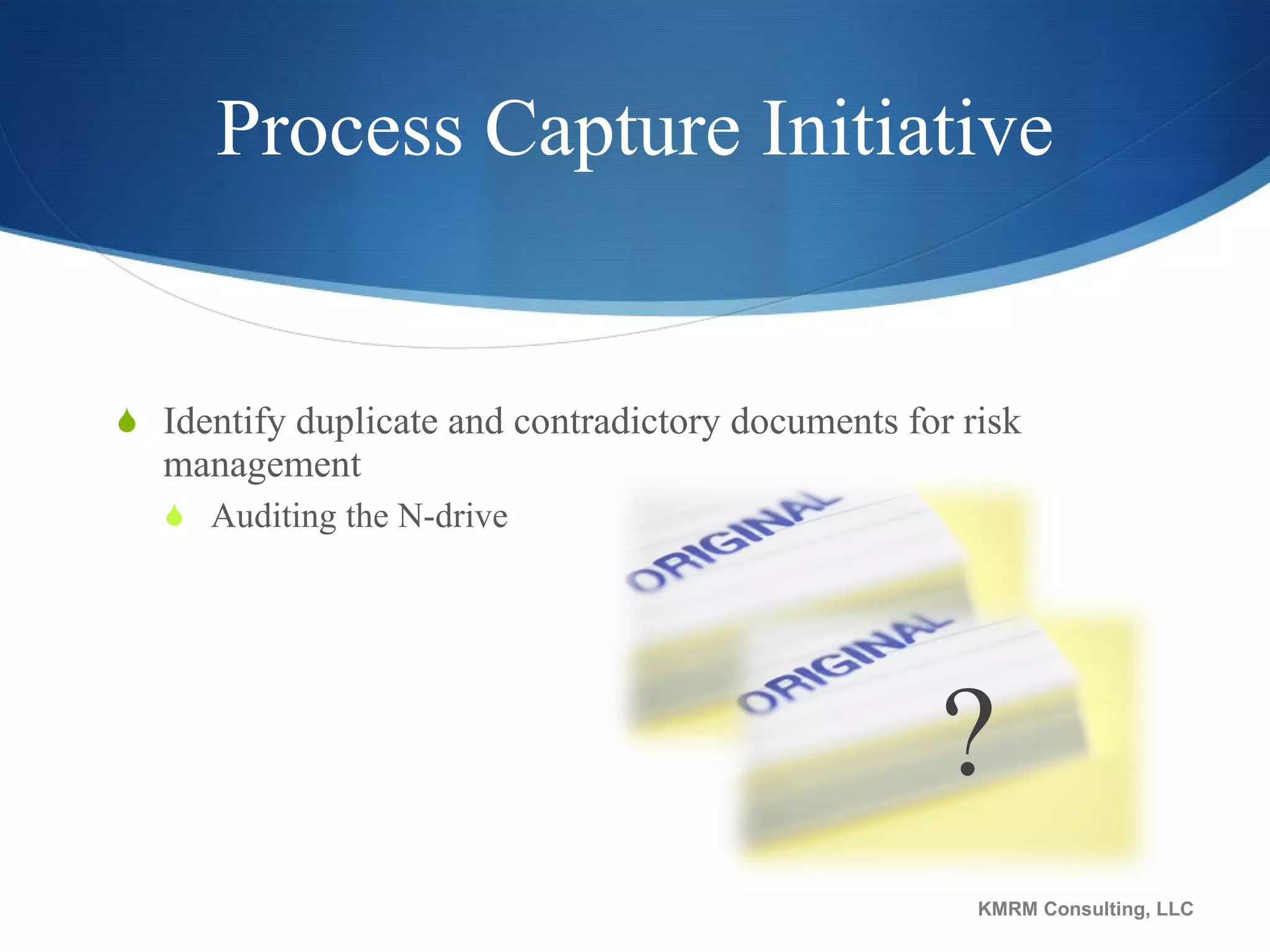 Process Capture Initiative

Identify duplicate and contradictory documents for risk management

Auditing the N-drive

ORIGINAL

ORIGINAL

?

KMRM Consulting, LLC